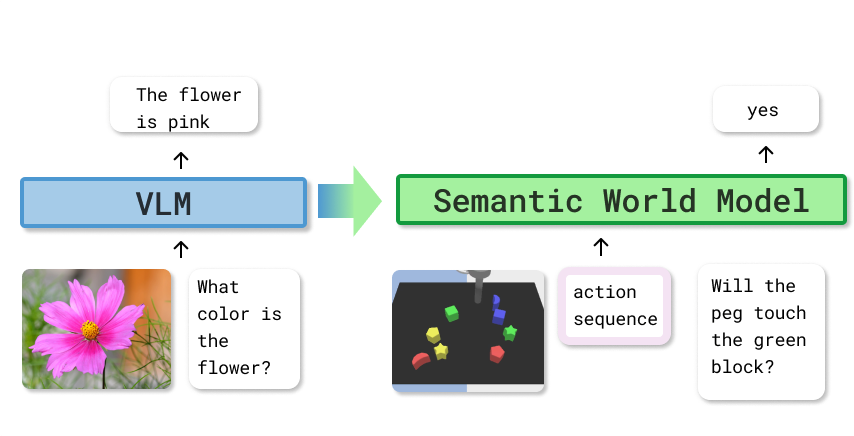 The flower is pink

VLM

What color is the flower?

yes

Semantic World Model

action sequence

Will the peg touch the green block?